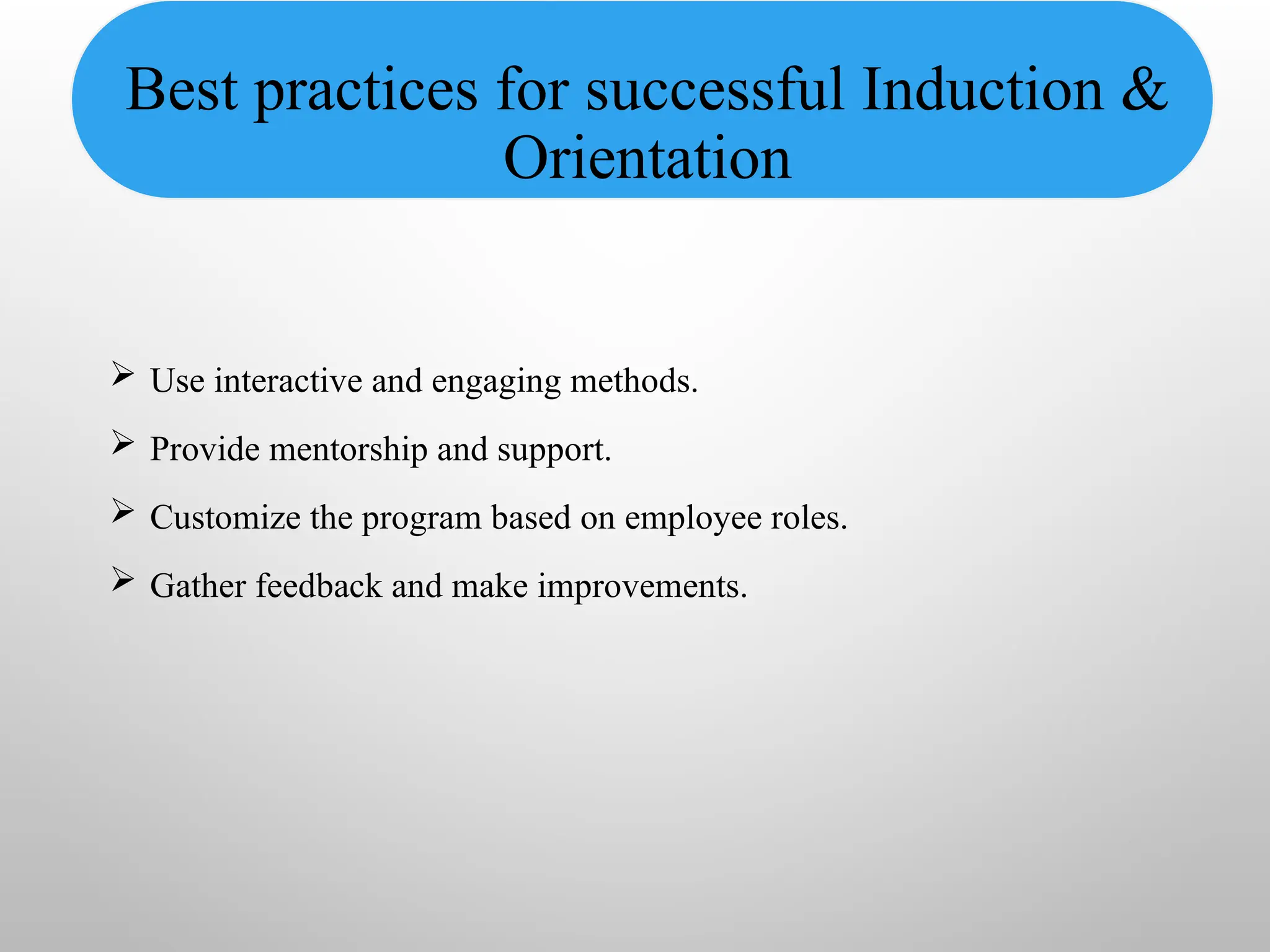 Best practices for successful Induction & Orientation

➢ Use interactive and engaging methods.

➢ Provide mentorship and support.

➢ Customize the program based on employee roles.

➢ Gather feedback and make improvements.